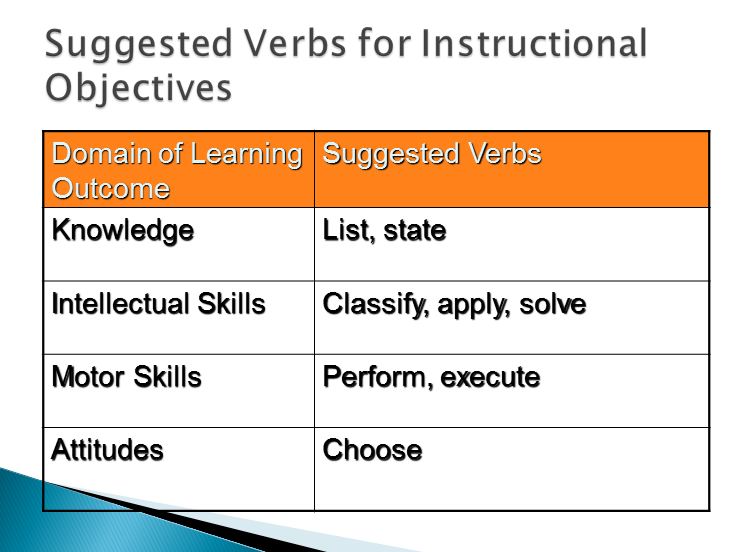 Suggested Verbs for Instructional Objectives

| Domain of Learning Outcome | Suggested Verbs |
|---|---|
| Knowledge | List, state |
| Intellectual Skills | Classify, apply, solve |
| Motor Skills | Perform, execute |
| Attitudes | Choose |